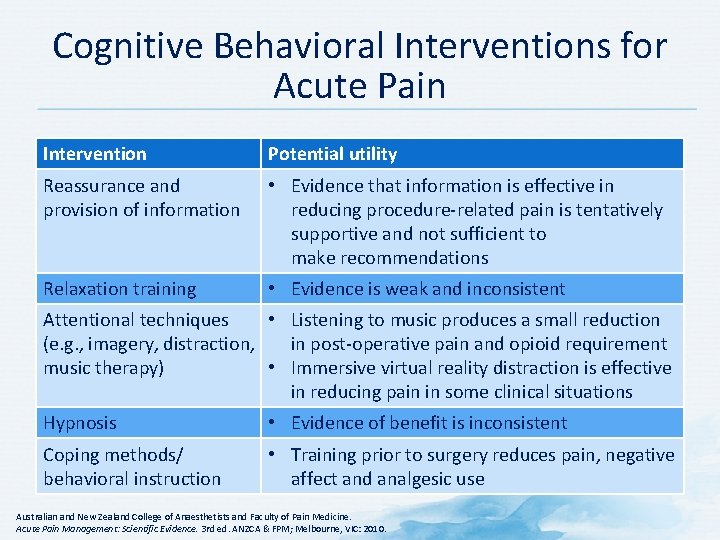 Cognitive Behavioral Interventions for Acute Pain

| Intervention | Potential utility |
|---|---|
| Reassurance and provision of information | • Evidence that information is effective in reducing procedure-related pain is tentatively supportive and not sufficient to make recommendations |
| Relaxation training | • Evidence is weak and inconsistent |
| Attentional techniques (e.g., imagery, distraction, music therapy) | • Listening to music produces a small reduction in post-operative pain and opioid requirement • Immersive virtual reality distraction is effective in reducing pain in some clinical situations |
| Hypnosis | • Evidence of benefit is inconsistent |
| Coping methods/ behavioral instruction | • Training prior to surgery reduces pain, negative affect and analgesic use |

Australian and New Zealand College of Anaesthetists and Faculty of Pain Medicine. Acute Pain Management: Scientific Evidence. 3rd ed. ANZCA & FPM; Melbourne, VIC: 2010.